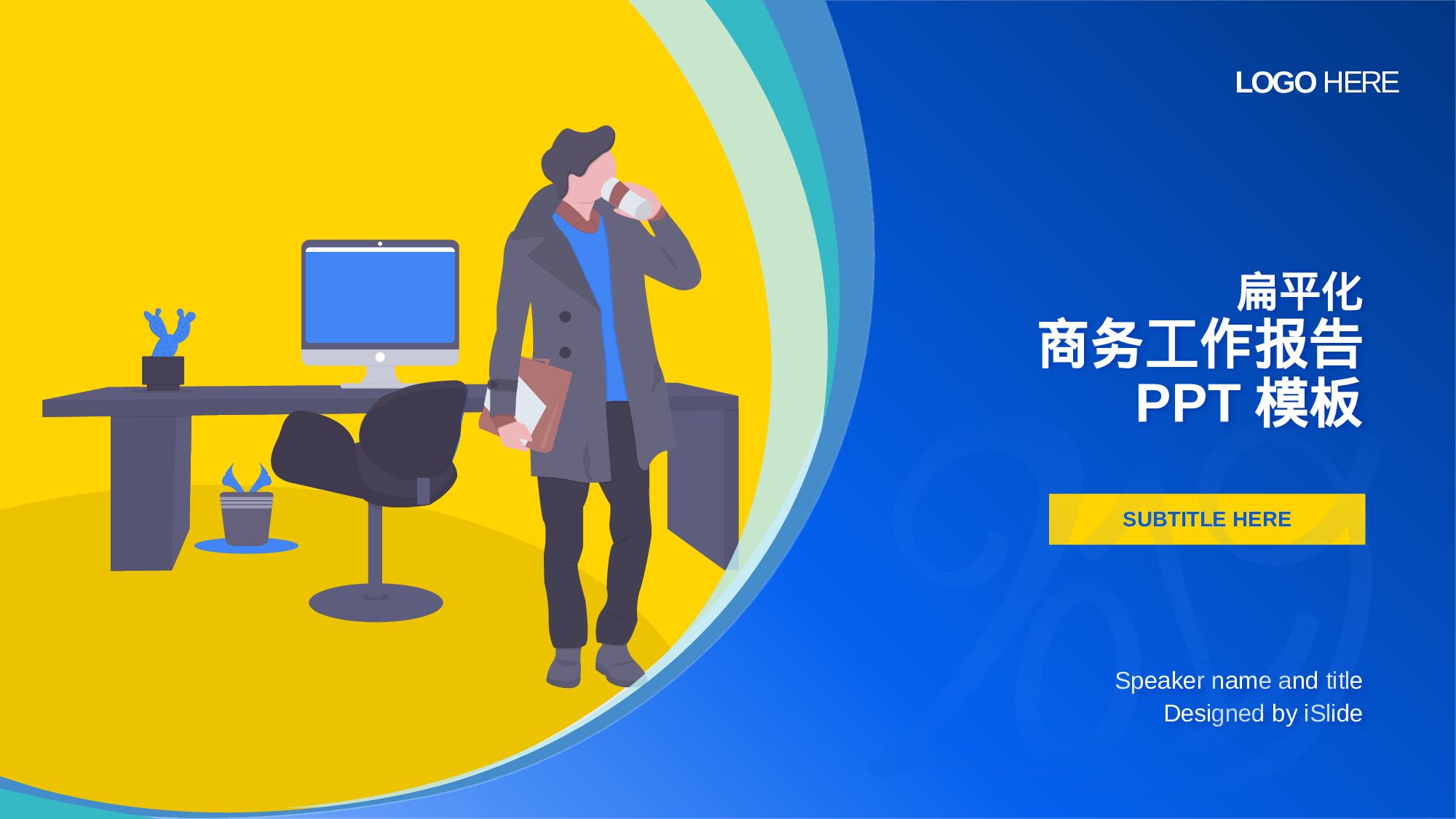 LOGO HERE

扁平化
商务工作报告
PPT 模板

SUBTITLE HERE

Speaker name and title
Designed by iSlide